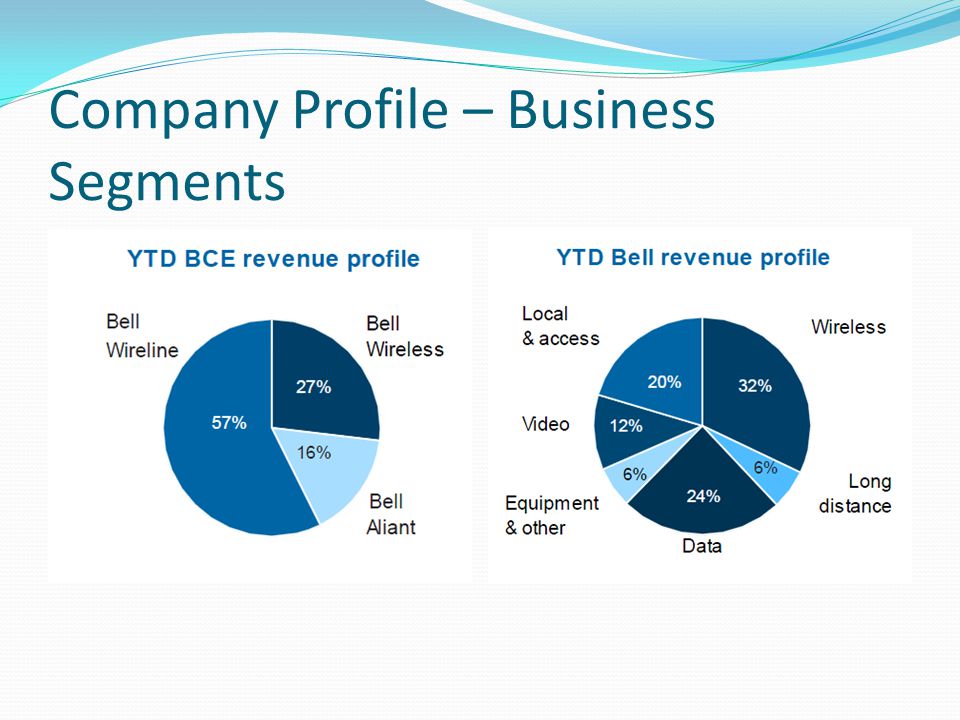 Company Profile – Business Segments

YTD BCE revenue profile

Bell Wireline

57%

Bell Wireless

27%

16%

Bell Aliant

YTD Bell revenue profile

Local & access

20%

Wireless

32%

Video

12%

6%

Long distance

6%

Equipment & other

24%

Data